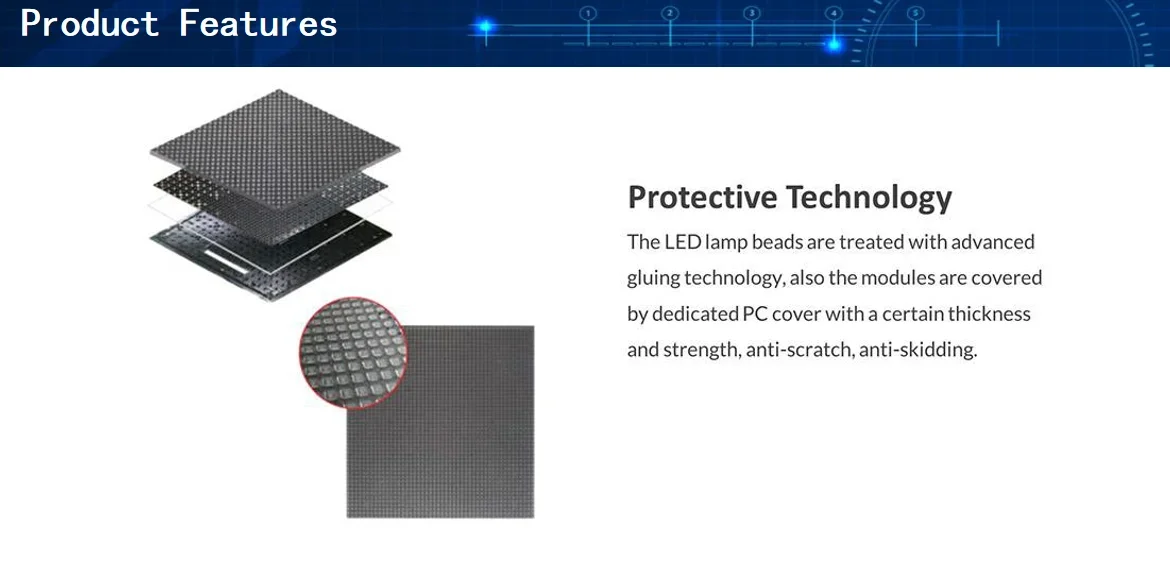 Product Features

①
②
③
④
⑤

Protective Technology

The LED lamp beads are treated with advanced gluing technology, also the modules are covered by dedicated PC cover with a certain thickness and strength, anti-scratch, anti-skidding.